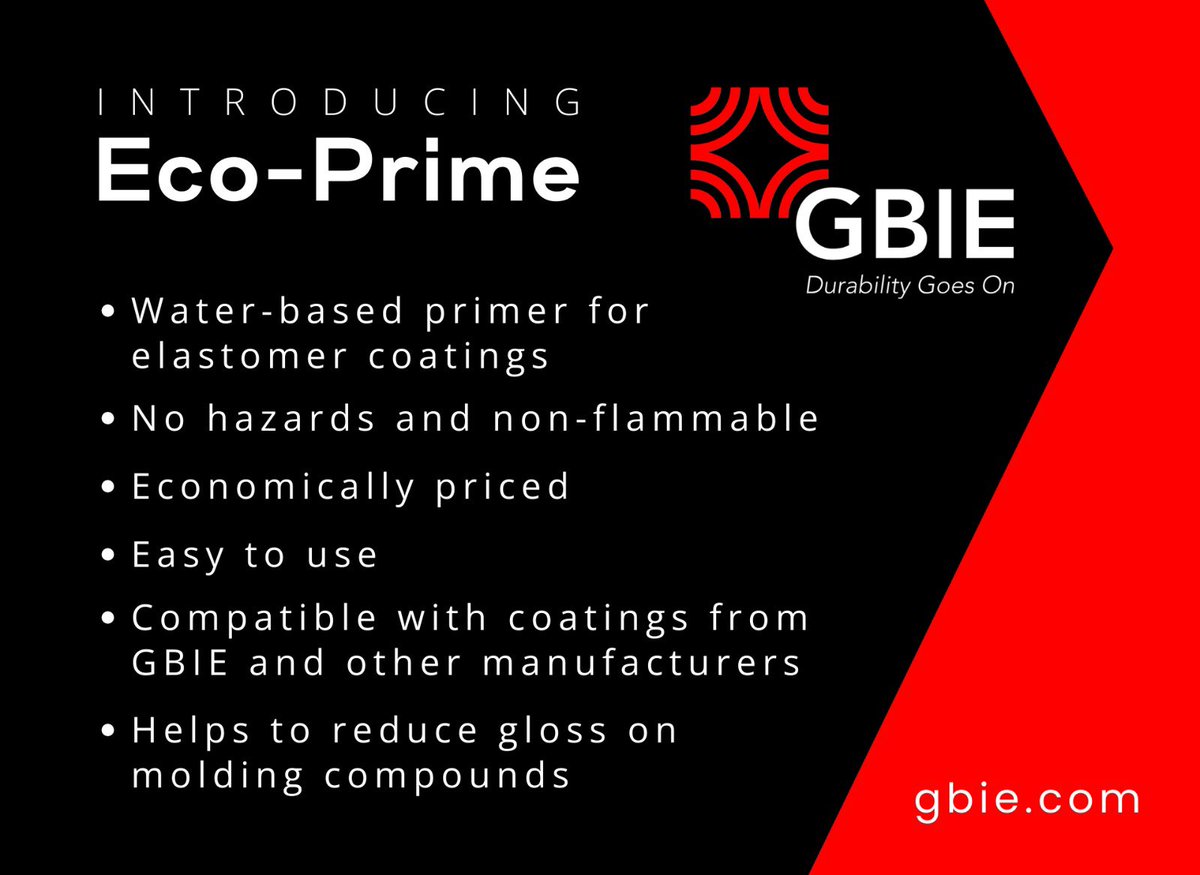 INTRODUCING
Eco-Prime

GBIE
Durability Goes On

• Water-based primer for elastomer coatings
• No hazards and non-flammable
• Economically priced
• Easy to use
• Compatible with coatings from GBIE and other manufacturers
• Helps to reduce gloss on molding compounds

gbie.com